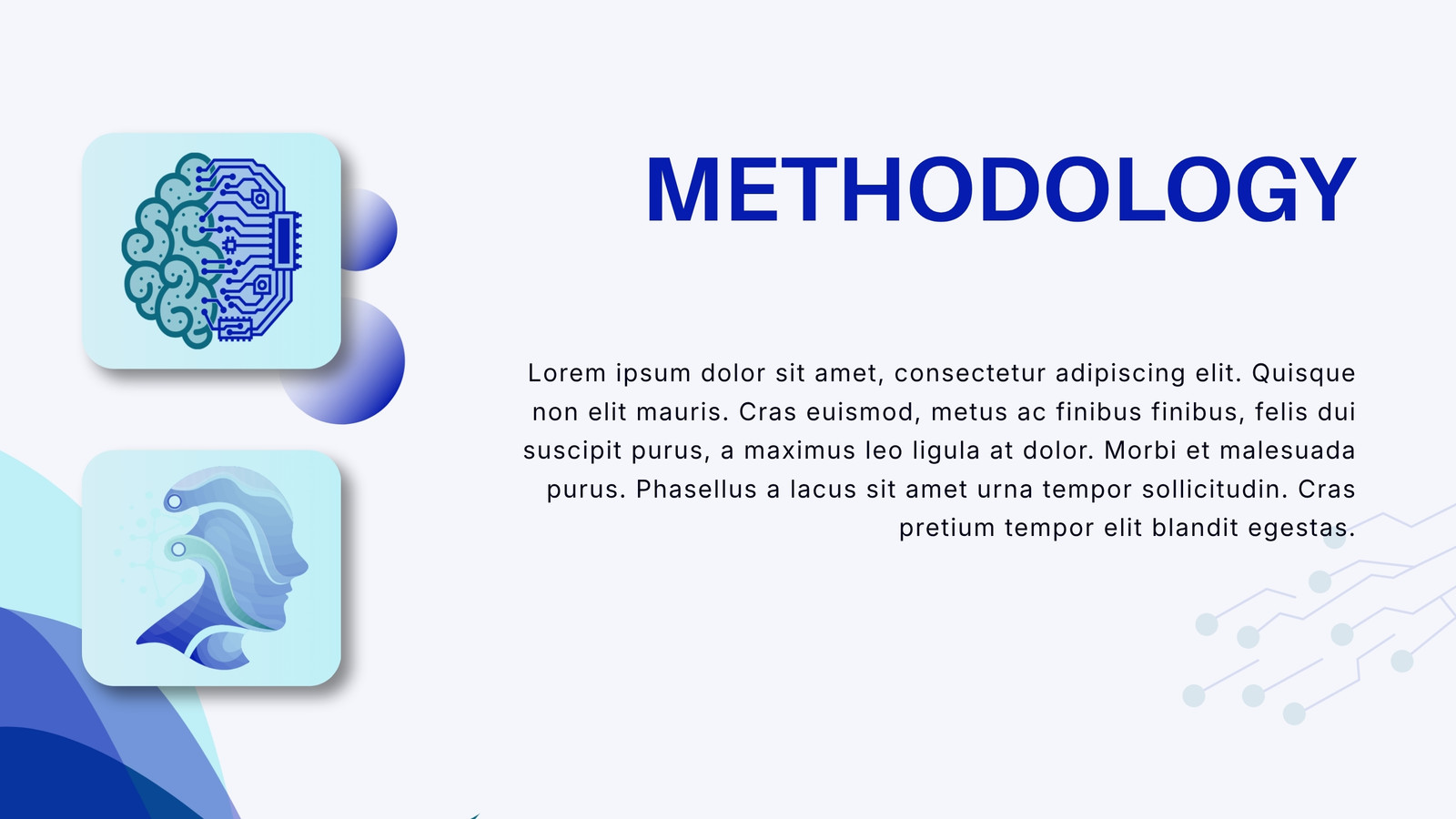 METHODOLOGY

Lorem ipsum dolor sit amet, consectetur adipiscing elit. Quisque non elit mauris. Cras euismod, metus ac finibus finibus, felis dui suscipit purus, a maximus leo ligula at dolor. Morbi et malesuada purus. Phasellus a lacus sit amet urna tempor sollicitudin. Cras pretium tempor elit blandit egestas.